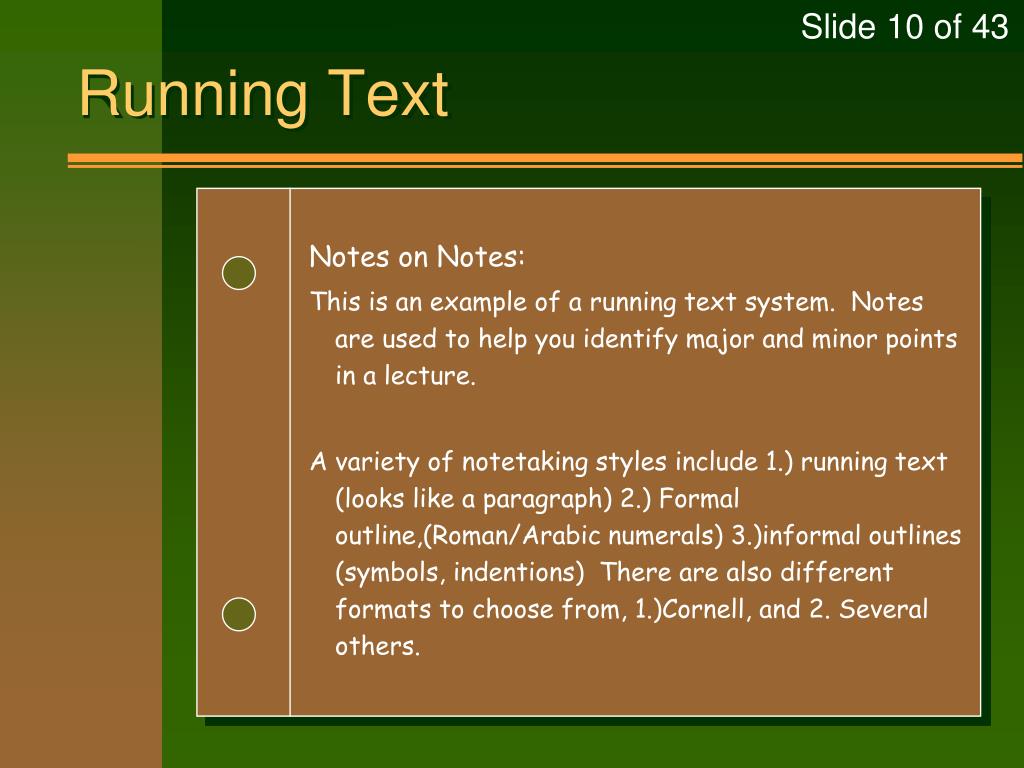 Slide 10 of 43

Running Text

Notes on Notes:

This is an example of a running text system. Notes are used to help you identify major and minor points in a lecture.

A variety of notetaking styles include 1.) running text (looks like a paragraph) 2.) Formal outline,(Roman/Arabic numerals) 3.)informal outlines (symbols, indentions) There are also different formats to choose from, 1.)Cornell, and 2. Several others.